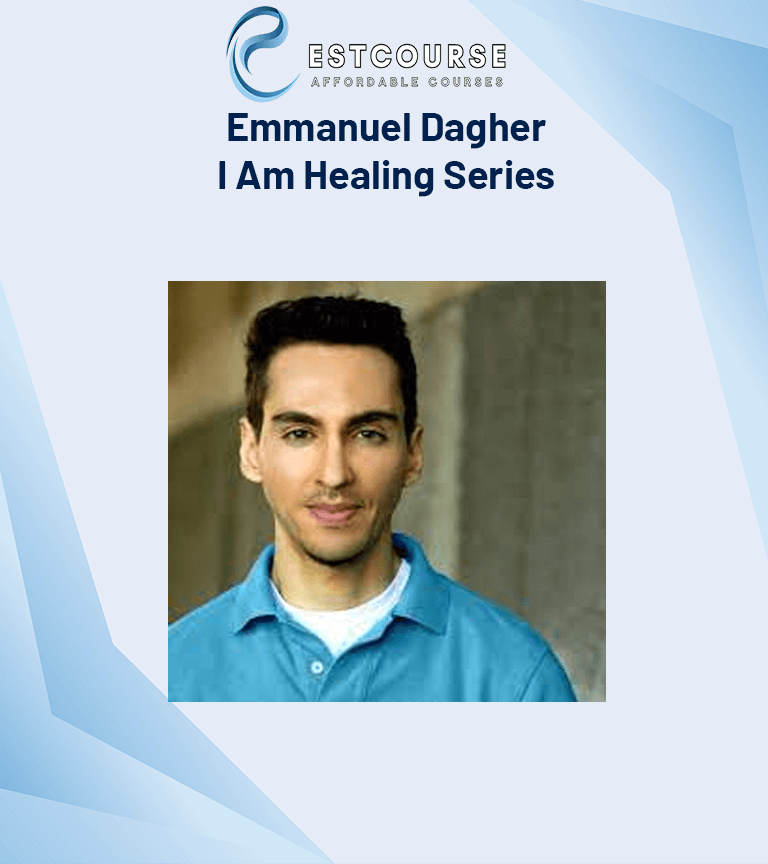 ESTCOURSE
AFFORDABLE COURSES

Emmanuel Dagher
I Am Healing Series